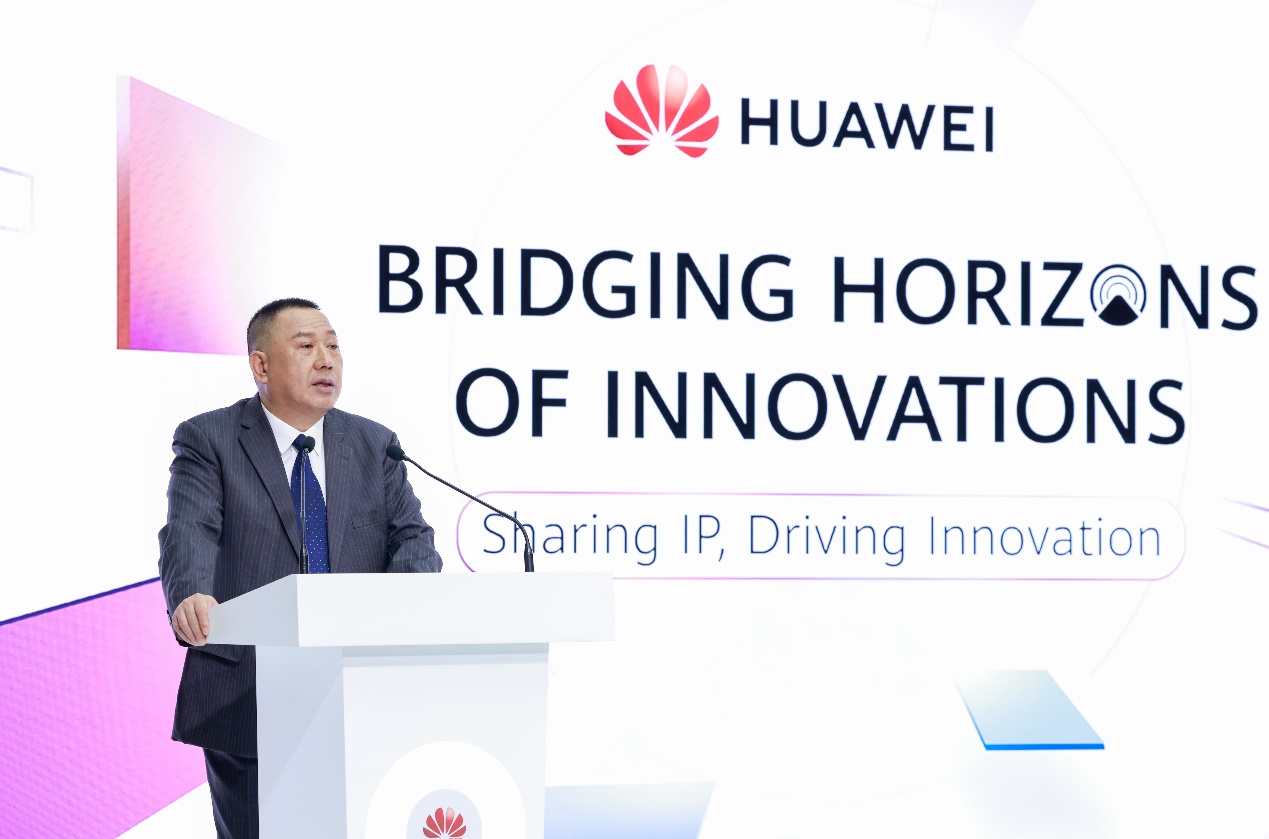 HUAWEI

BRIDGING HORIZONS OF INNOVATIONS

Sharing IP, Driving Innovation